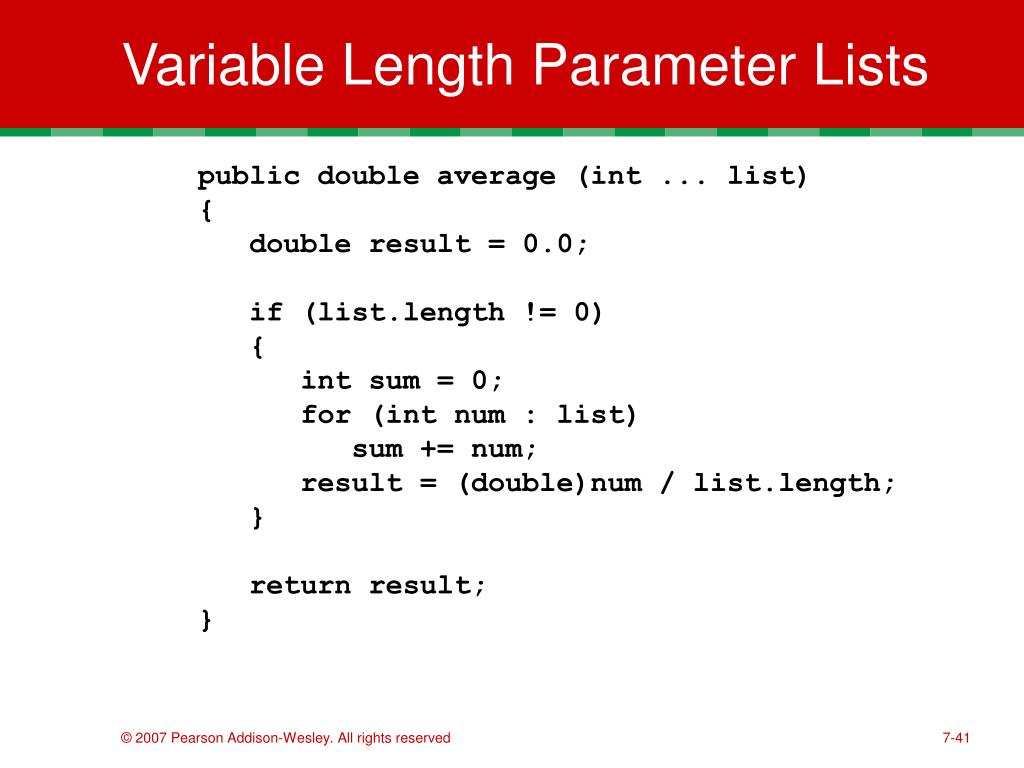 Variable Length Parameter Lists

public double average (int ... list)
{
   double result = 0.0;

   if (list.length != 0)
   {
      int sum = 0;
      for (int num : list)
         sum += num;
      result = (double)num / list.length;
   }

   return result;
}

© 2007 Pearson Addison-Wesley. All rights reserved

7-41